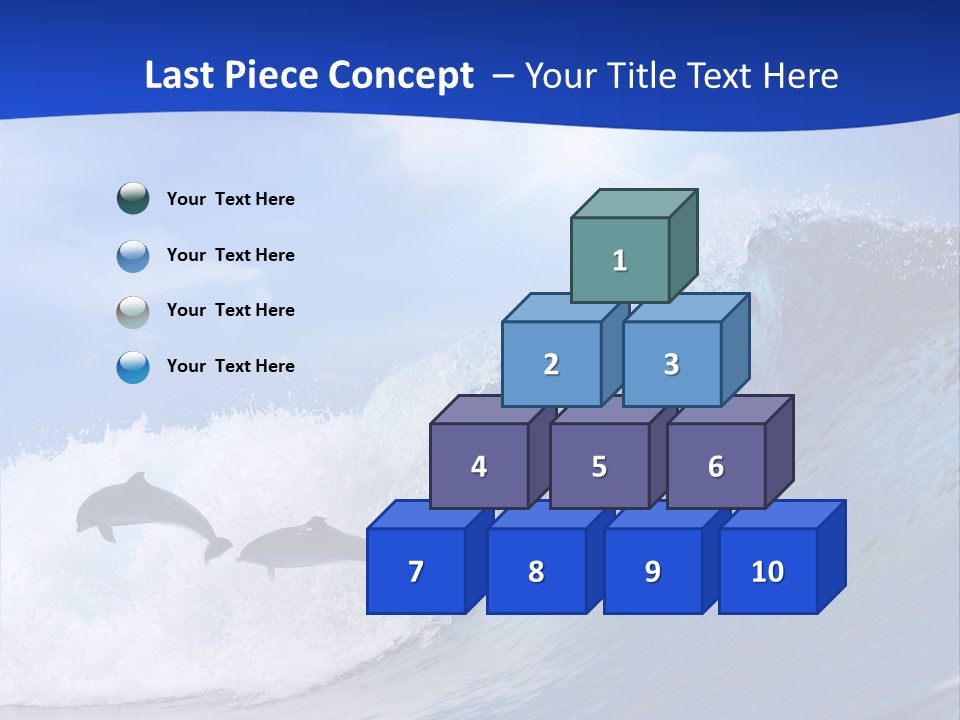 Last Piece Concept – Your Title Text Here

Your Text Here

Your Text Here

Your Text Here

Your Text Here

1

2

3

4

5

6

7

8

9

10